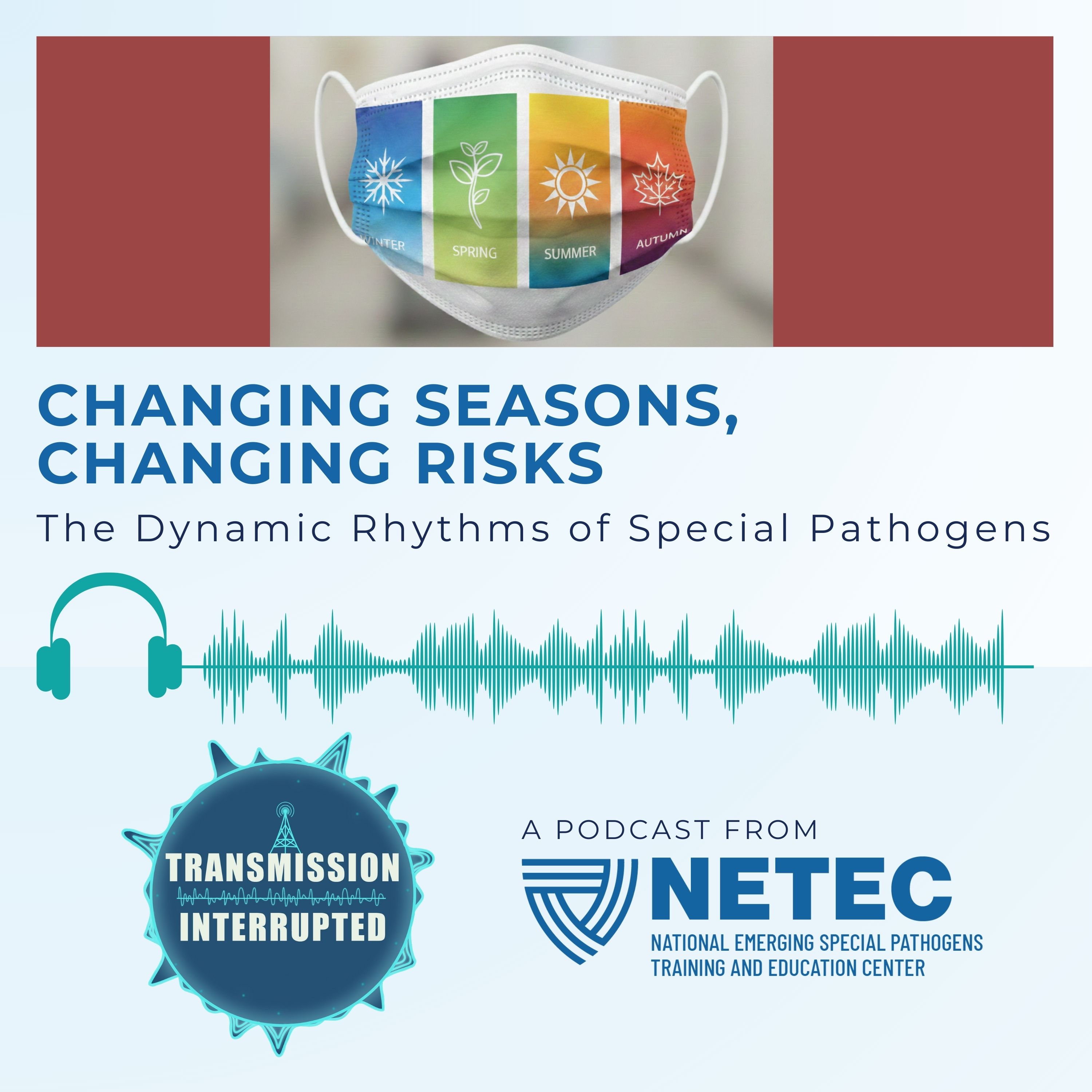 WINTER SPRING SUMMER AUTUMN

CHANGING SEASONS, CHANGING RISKS

The Dynamic Rhythms of Special Pathogens

TRANSMISSION INTERRUPTED

A PODCAST FROM

NETEC

NATIONAL EMERGING SPECIAL PATHOGENS TRAINING AND EDUCATION CENTER